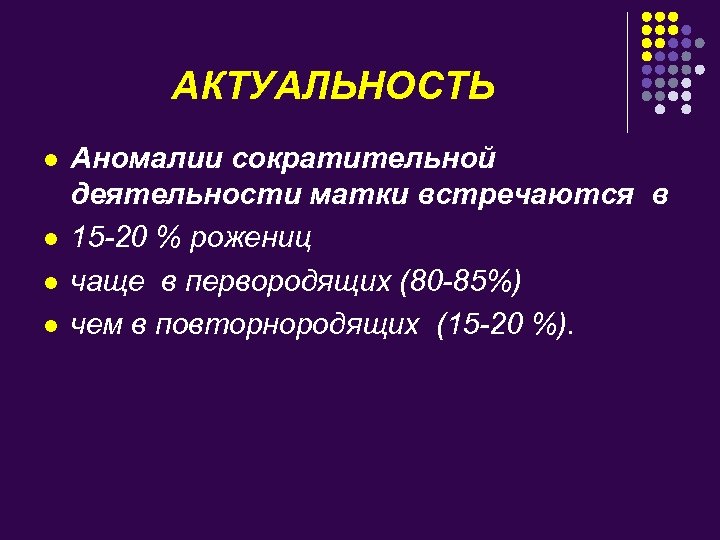 АКТУАЛЬНОСТЬ

- Аномалии сократительной деятельности матки встречаются в
- 15-20 % рожениц
- чаще в первородящих (80-85%)
- чем в повторнородящих (15-20 %).